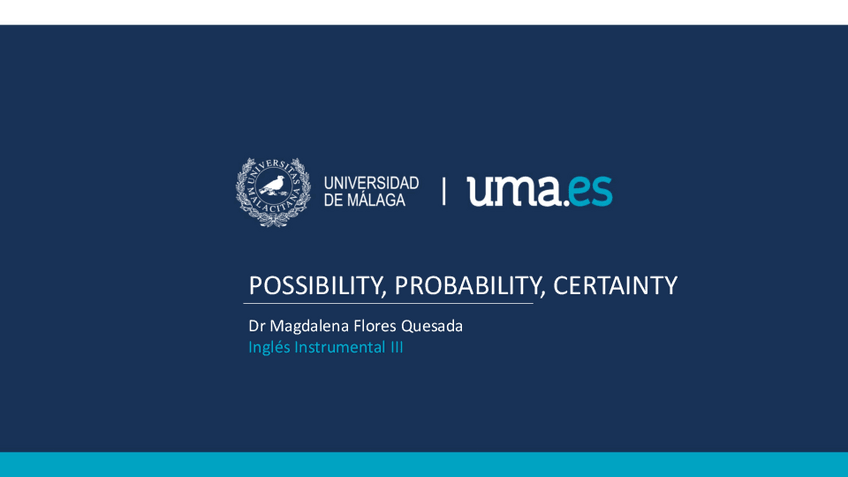 UNIVERSITAS MALACITANA

UNIVERSIDAD DE MÁLAGA | uma.es

POSSIBILITY, PROBABILITY, CERTAINTY

Dr Magdalena Flores Quesada
Inglés Instrumental III